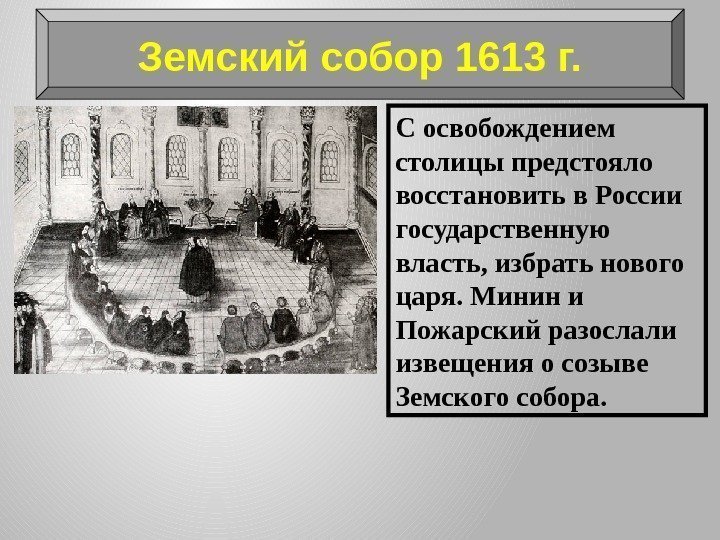 Земский собор 1613 г.

С освобождением столицы предстояло восстановить в России государственную власть, избрать нового царя. Минин и Пожарский разослали извещения о созыве Земского собора.